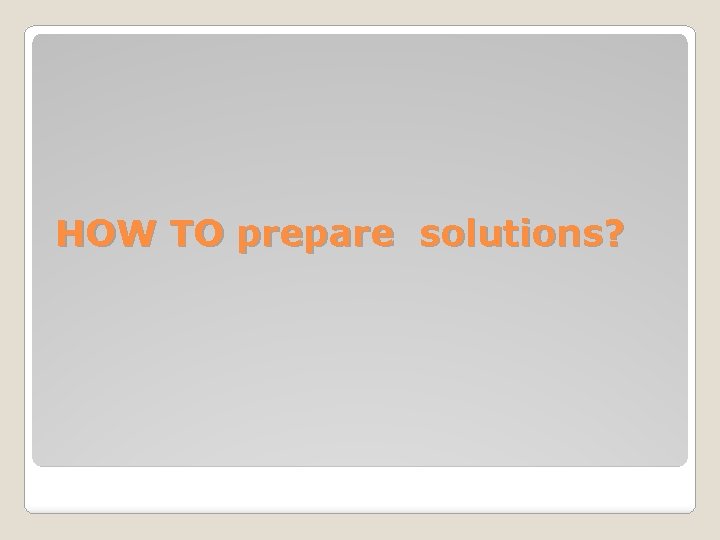 HOW TO prepare  solutions?